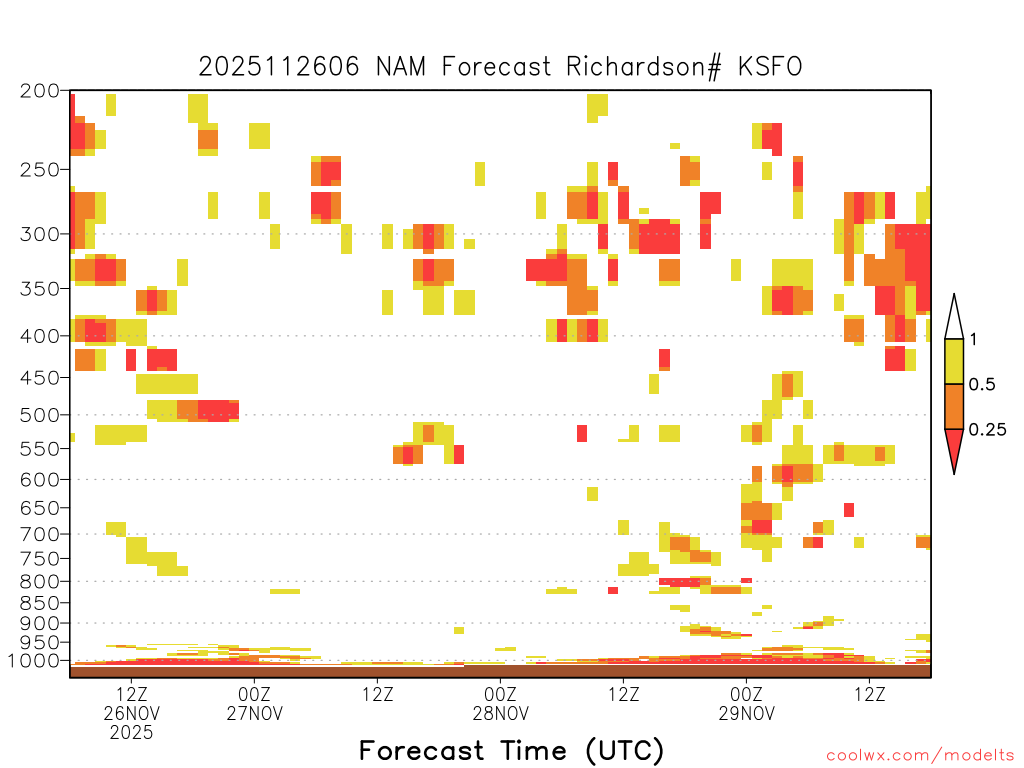 2025112606 NAM Forecast Richardson# KSFO

200
250
300
350
400
450
500
550
600
650
700
750
800
850
900
950
1000

1
0.5
0.25

12Z
26NOV
2025
00Z
27NOV
12Z
00Z
28NOV
12Z
00Z
29NOV
12Z

Forecast Time (UTC)

coolwx.com/modelts